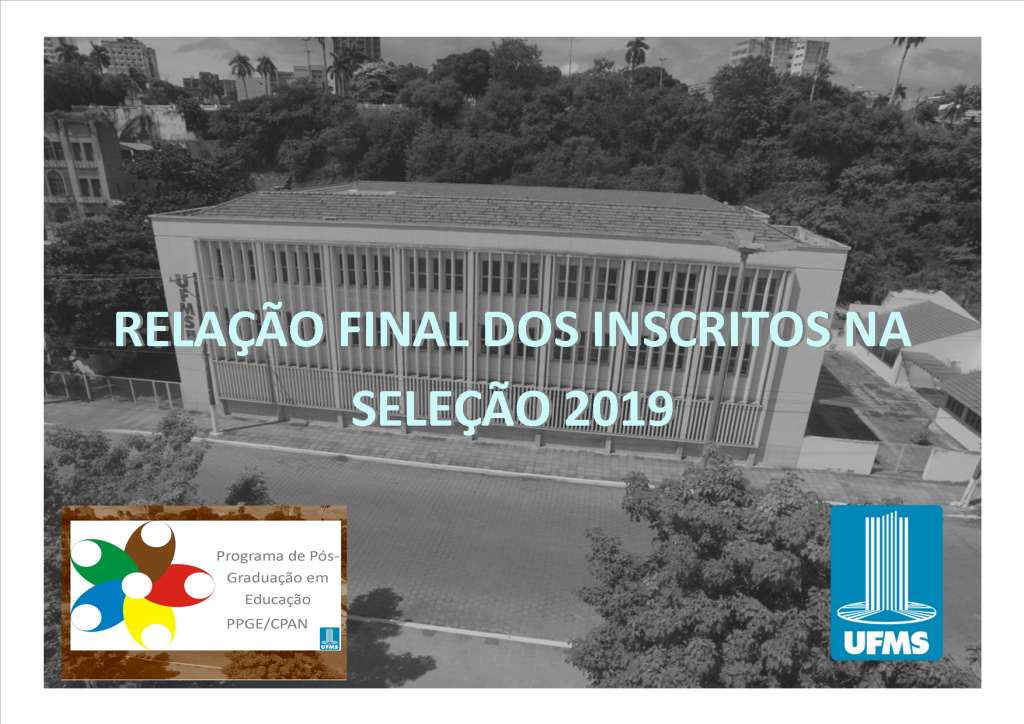 UFMS

RELAÇÃO FINAL DOS INSCRITOS NA SELEÇÃO 2019

Programa de Pós-Graduação em Educação PPGE/CPAN

UFMS

UFMS